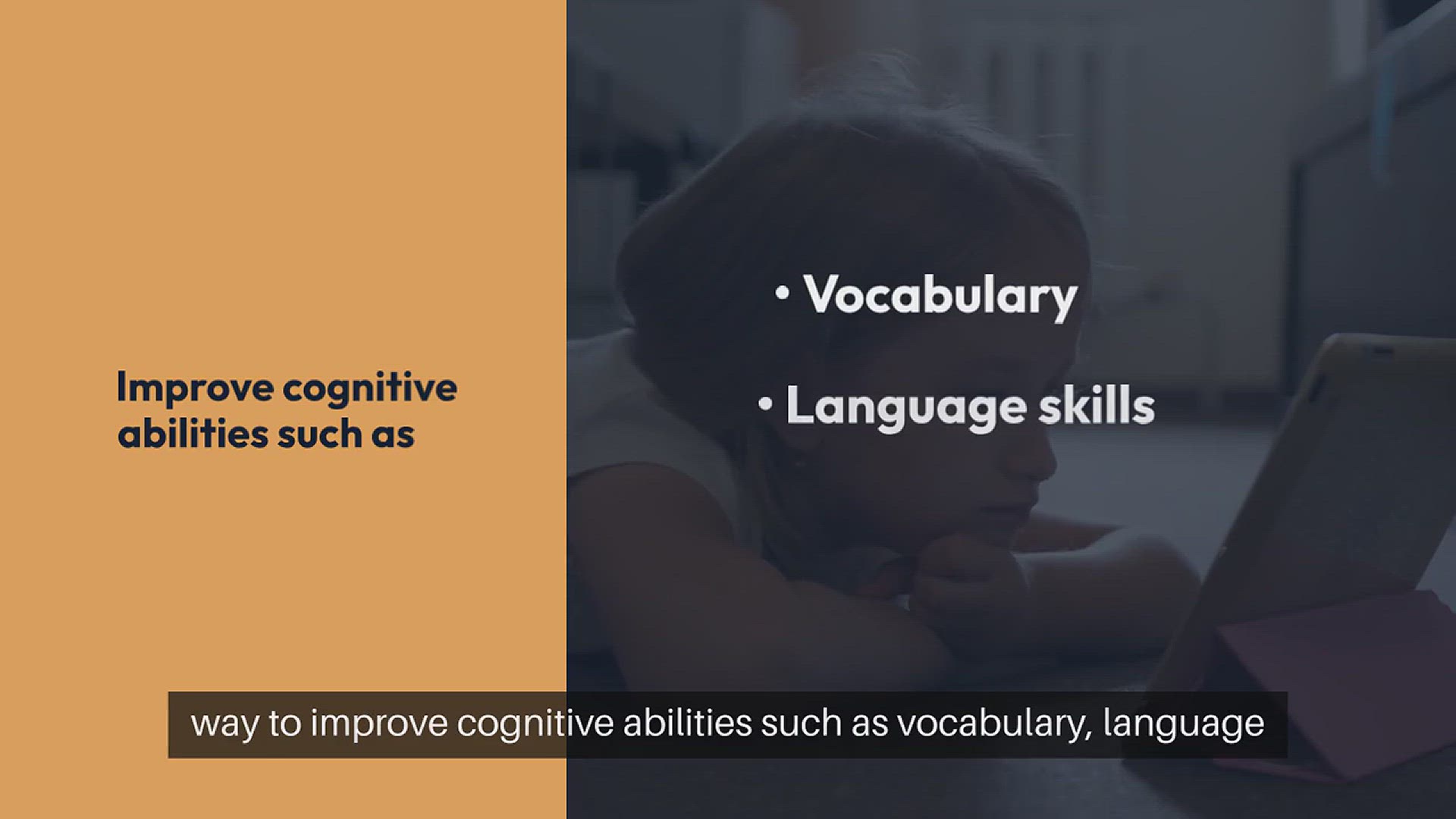 Improve cognitive abilities such as

• Vocabulary

• Language skills

way to improve cognitive abilities such as vocabulary, language